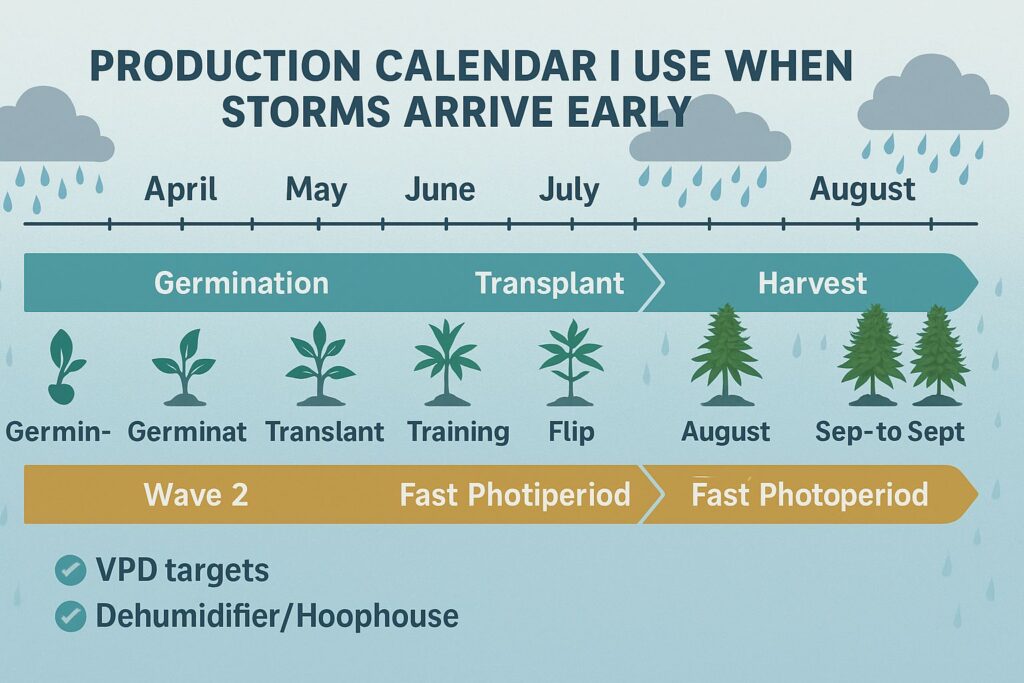 PRODUCTION CALENDAR I USE WHEN STORMS ARRIVE EARLY

April May June July August

Germination Transplant Harvest

Germin- Germinat Translant Training Flip August Sep-to Sept

Wave 2 Fast Photiperiod Fast Photoperiod

VPD targets
Dehumidifier/Hoophouse